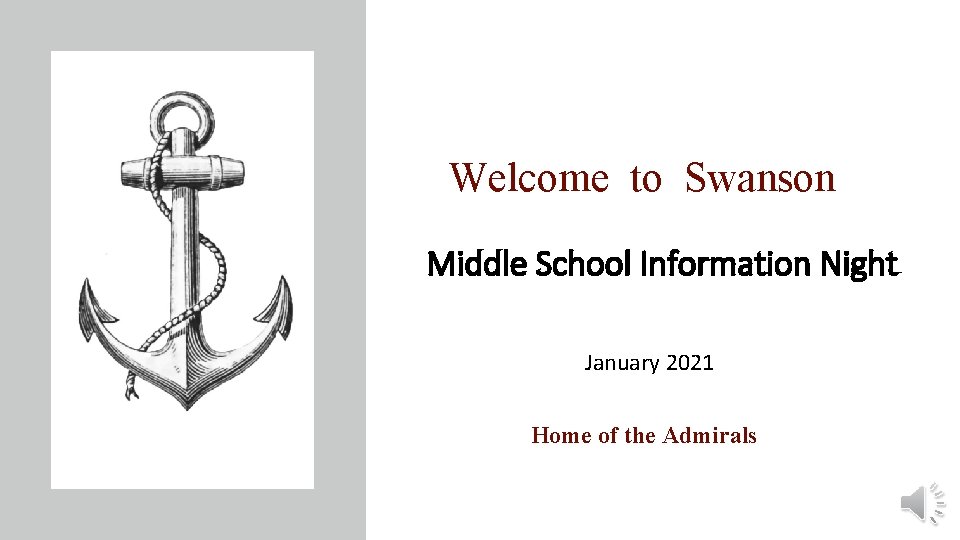 Welcome to Swanson

Middle School Information Night

January 2021

Home of the Admirals